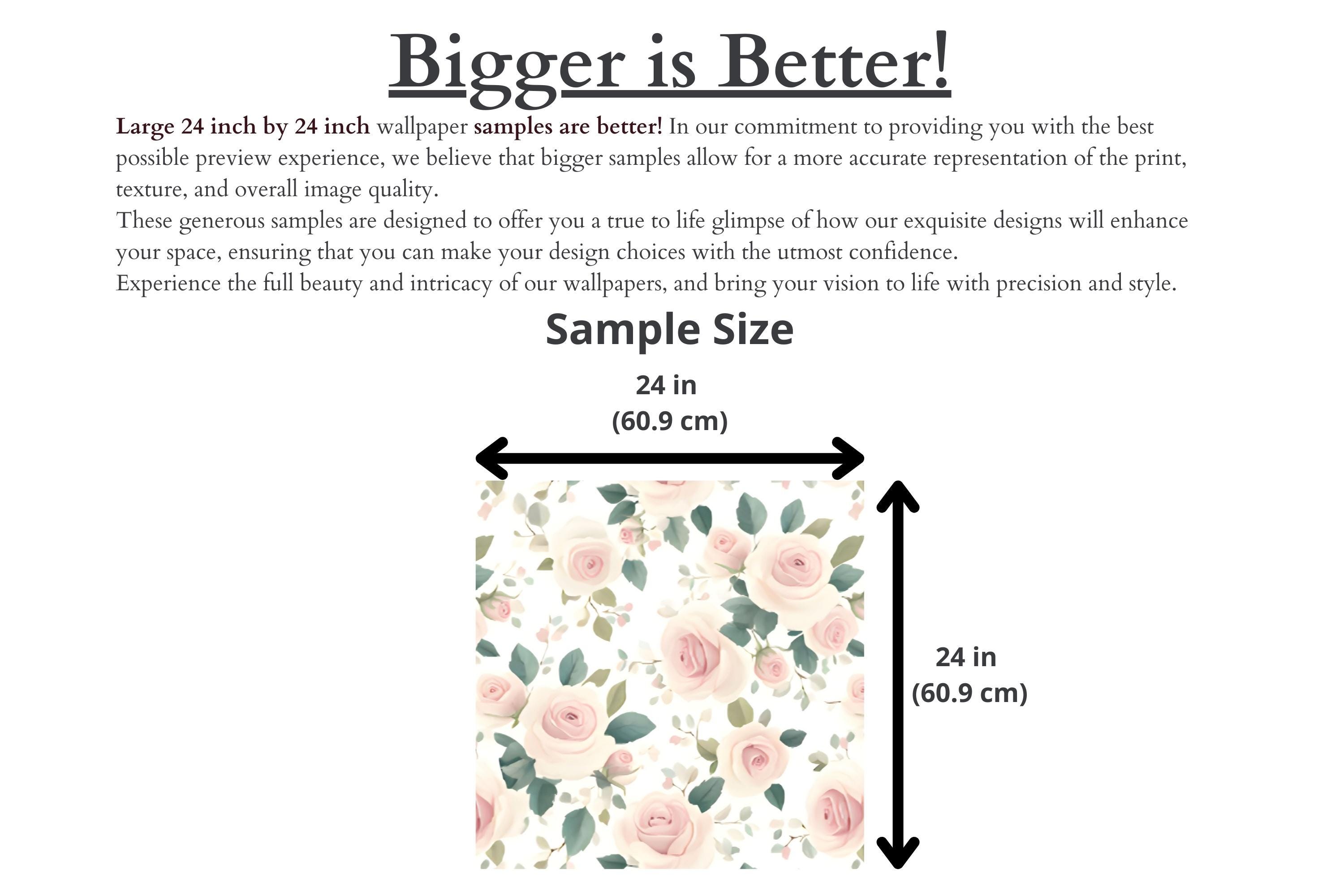 Bigger is Better!

Large 24 inch by 24 inch wallpaper samples are better! In our commitment to providing you with the best possible preview experience, we believe that bigger samples allow for a more accurate representation of the print, texture, and overall image quality.
These generous samples are designed to offer you a true to life glimpse of how our exquisite designs will enhance your space, ensuring that you can make your design choices with the utmost confidence.
Experience the full beauty and intricacy of our wallpapers, and bring your vision to life with precision and style.

Sample Size

24 in
(60.9 cm)

24 in
(60.9 cm)